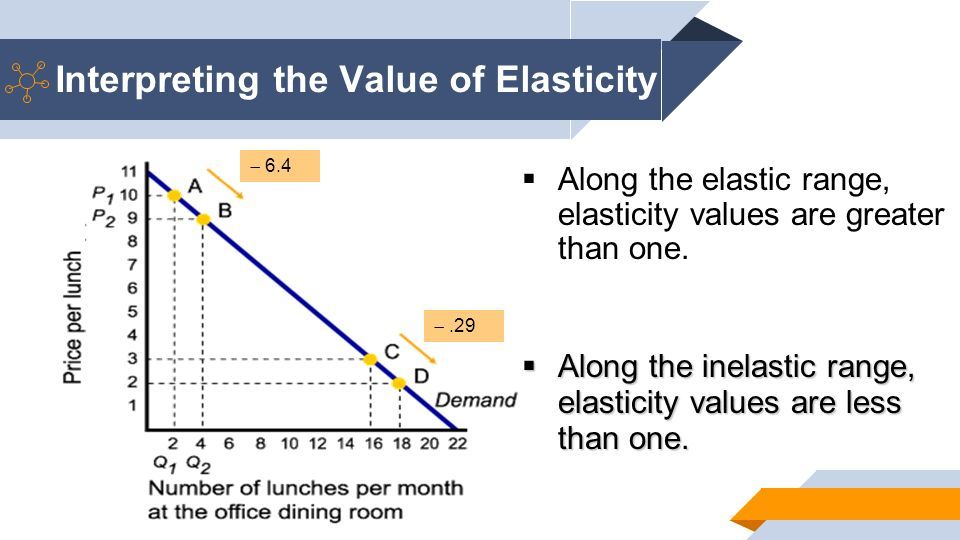 Interpreting the Value of Elasticity

– 6.4

– .29

Price per lunch

11
$P_1$ 10
$P_2$ 9
8
7
6
5
4
3
2
1

A
B
C
D
Demand

2 4 6 8 10 12 14 16 18 20 22
$Q_1$ $Q_2$

Number of lunches per month at the office dining room

▪ Along the elastic range, elasticity values are greater than one.

▪ Along the inelastic range, elasticity values are less than one.